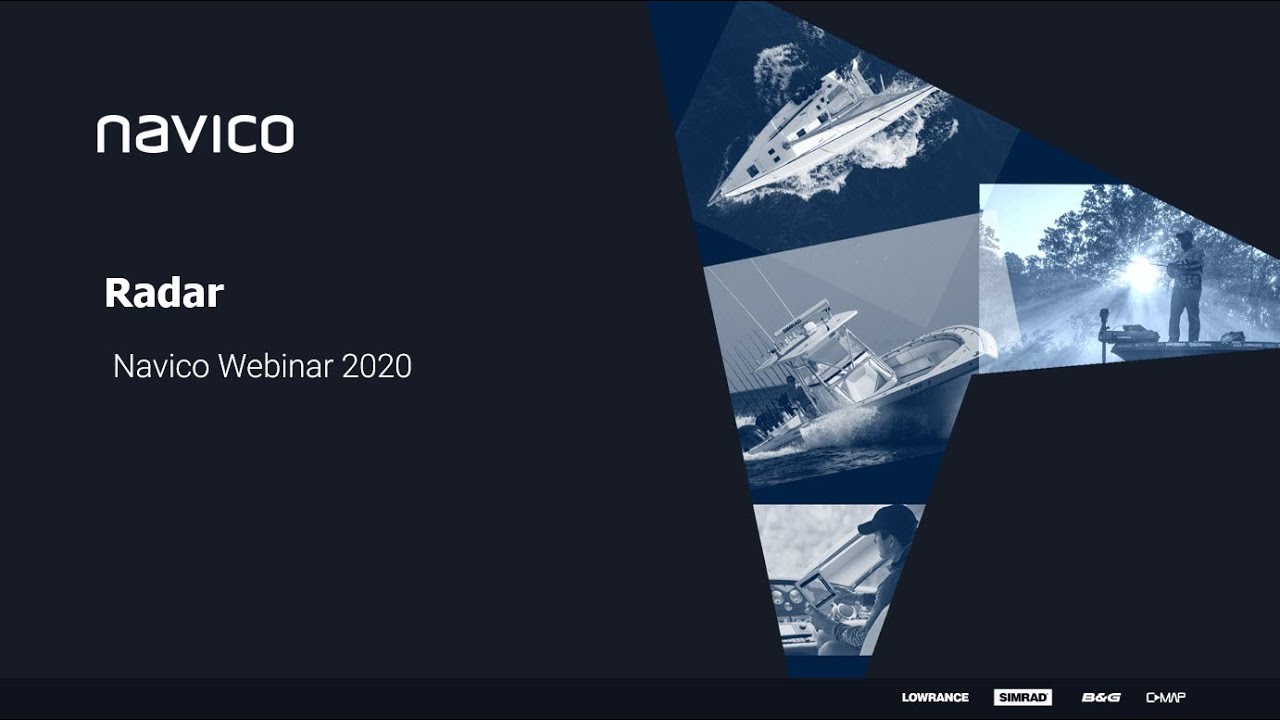 navico

Radar

Navico Webinar 2020

LOWRANCE SIMRAD B&G C-MAP